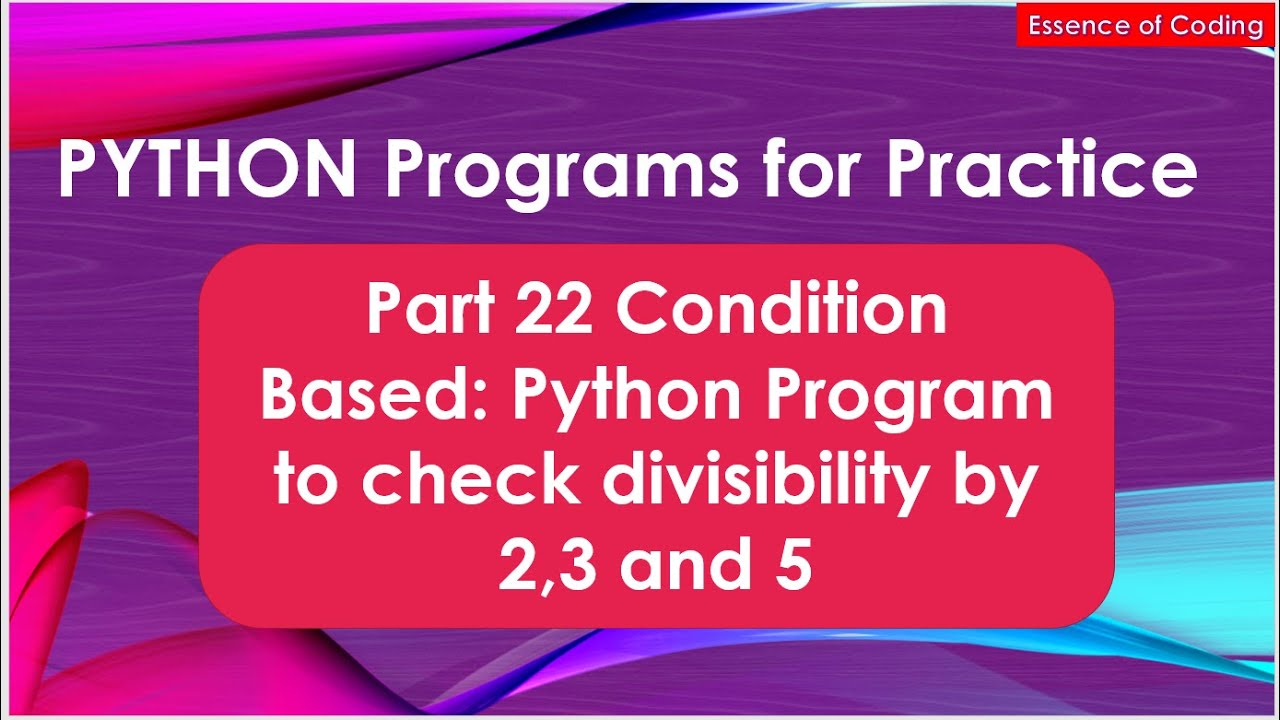 Essence of Coding

PYTHON Programs for Practice

Part 22 Condition Based: Python Program to check divisibility by 2,3 and 5